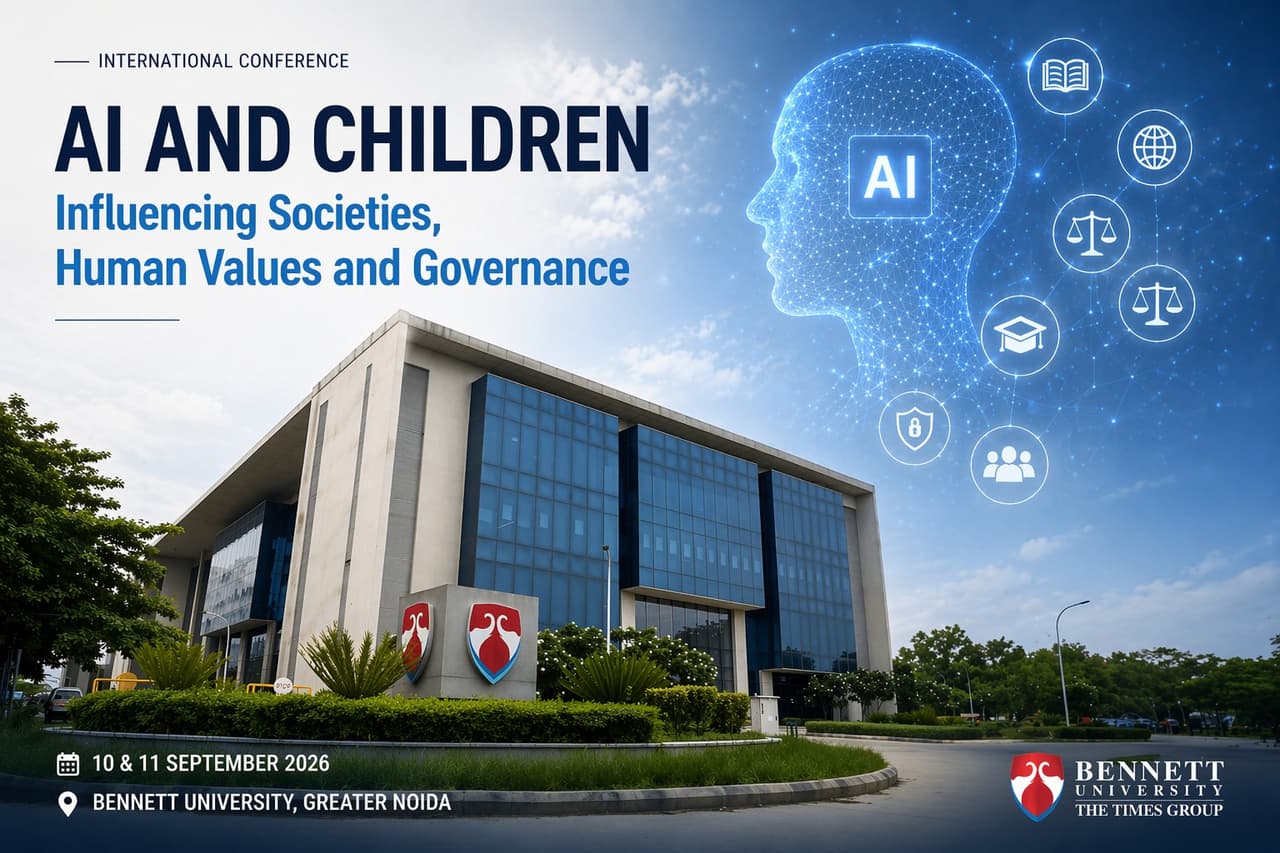 INTERNATIONAL CONFERENCE

AI AND CHILDREN

Influencing Societies, Human Values and Governance

AI

10 & 11 SEPTEMBER 2026

BENNETT UNIVERSITY, GREATER NOIDA

BENNETT UNIVERSITY THE TIMES GROUP